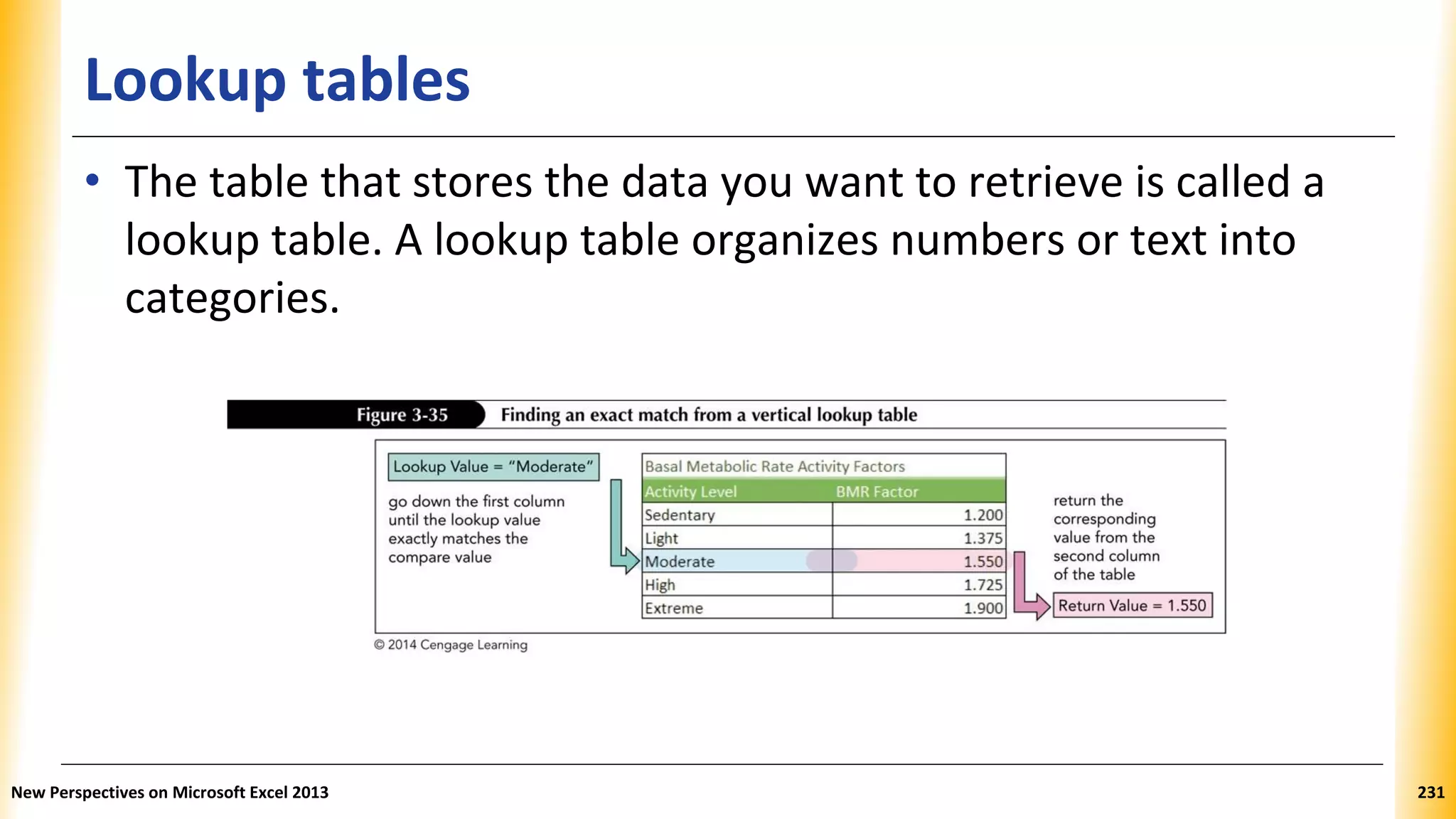 Lookup tables

• The table that stores the data you want to retrieve is called a lookup table. A lookup table organizes numbers or text into categories.

Figure 3-35 Finding an exact match from a vertical lookup table

Lookup Value = "Moderate"

go down the first column until the lookup value exactly matches the compare value

Basal Metabolic Rate Activity Factors

| Activity Level | BMR Factor |
|---|---|
| Sedentary | 1.200 |
| Light | 1.375 |
| Moderate | 1.550 |
| High | 1.725 |
| Extreme | 1.900 |

return the corresponding value from the second column of the table

Return Value = 1.550

© 2014 Cengage Learning

New Perspectives on Microsoft Excel 2013

231